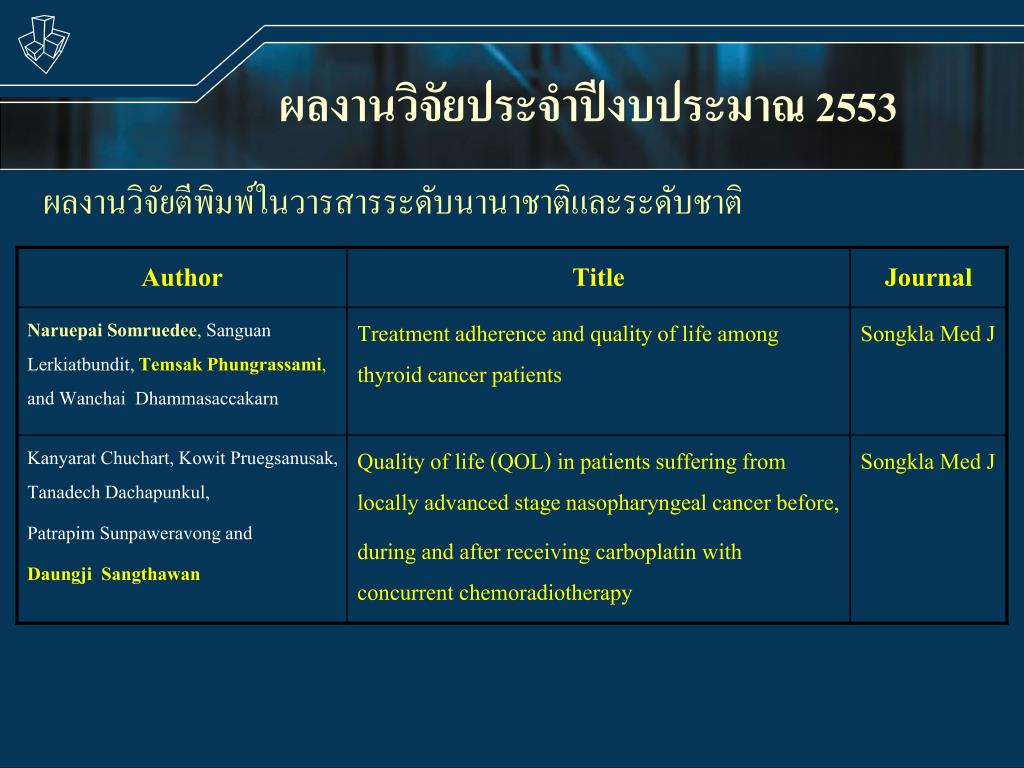 ผลงานวิจัยประจำปีงบประมาณ 2553

ผลงานวิจัยตีพิมพ์ในวารสารระดับนานาชาติและระดับชาติ

| Author | Title | Journal |
|---|---|---|
| Naruepai Somruedee, Sanguan Lerkiatbundit, Temsak Phungrassami, and Wanchai Dhammasaccakarn | Treatment adherence and quality of life among thyroid cancer patients | Songkla Med J |
| Kanyarat Chuchart, Kowit Pruegsanusak, Tanadech Dachapunkul, Patrapim Sunpaweravong and Daungji Sangthawan | Quality of life (QOL) in patients suffering from locally advanced stage nasopharyngeal cancer before, during and after receiving carboplatin with concurrent chemoradiotherapy | Songkla Med J |